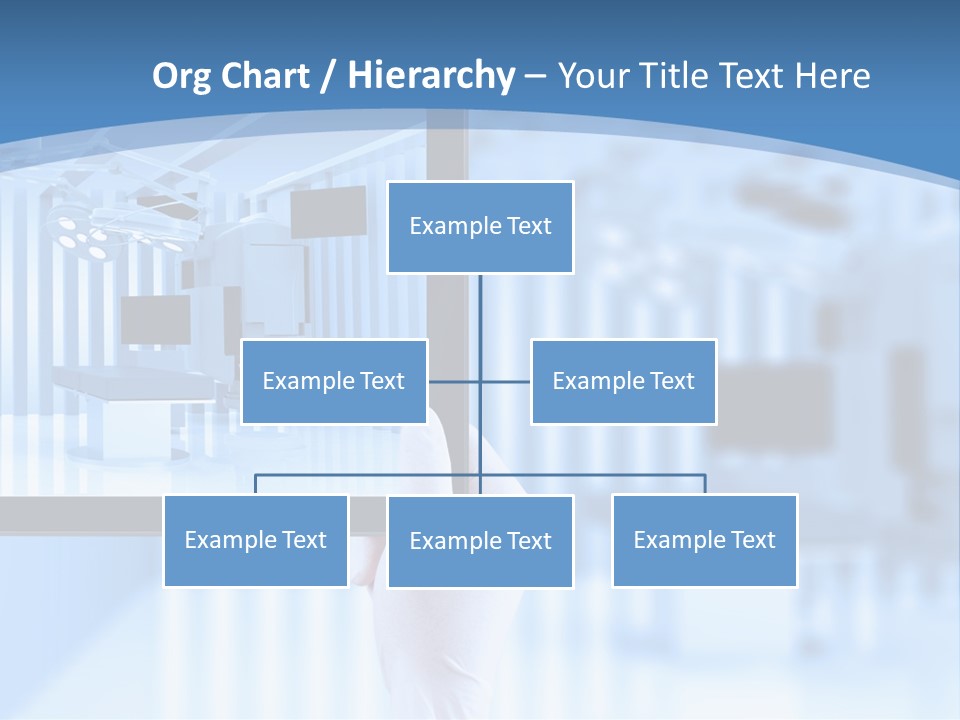 Org Chart / Hierarchy – Your Title Text Here

Example Text

Example Text

Example Text

Example Text

Example Text

Example Text